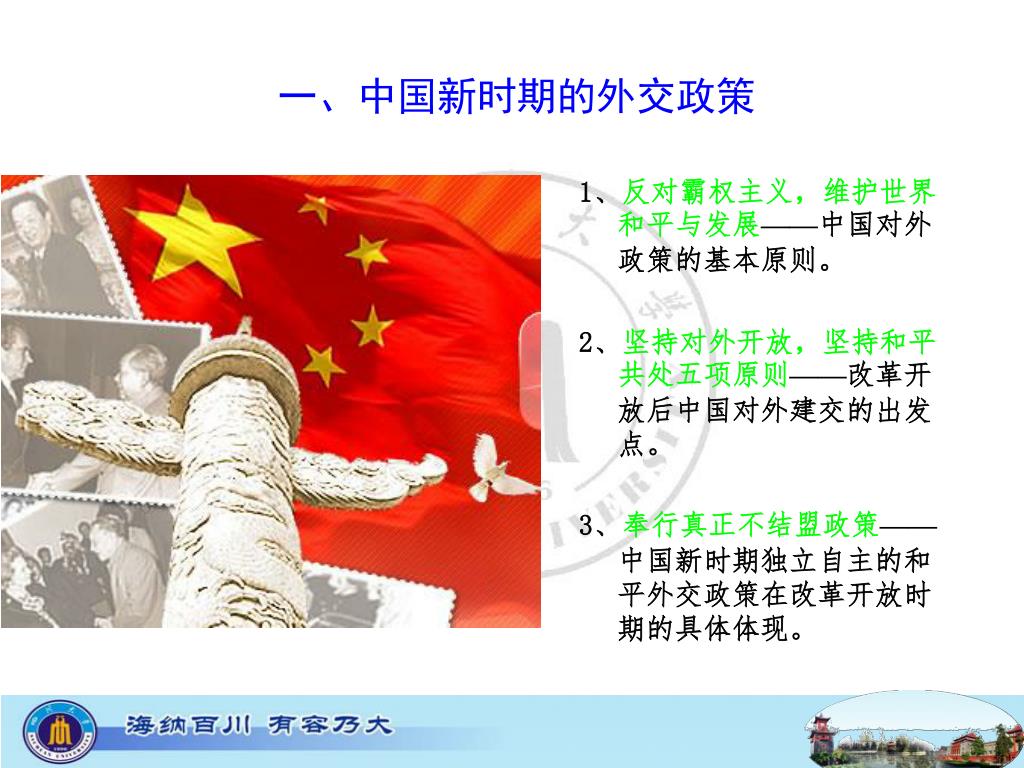 一、中国新时期的外交政策

1、反对霸权主义，维护世界和平与发展——中国对外政策的基本原则。

2、坚持对外开放，坚持和平共处五项原则——改革开放后中国对外建交的出发点。

3、奉行真正不结盟政策——中国新时期独立自主的和平外交政策在改革开放时期的具体体现。

海纳百川 有容乃大